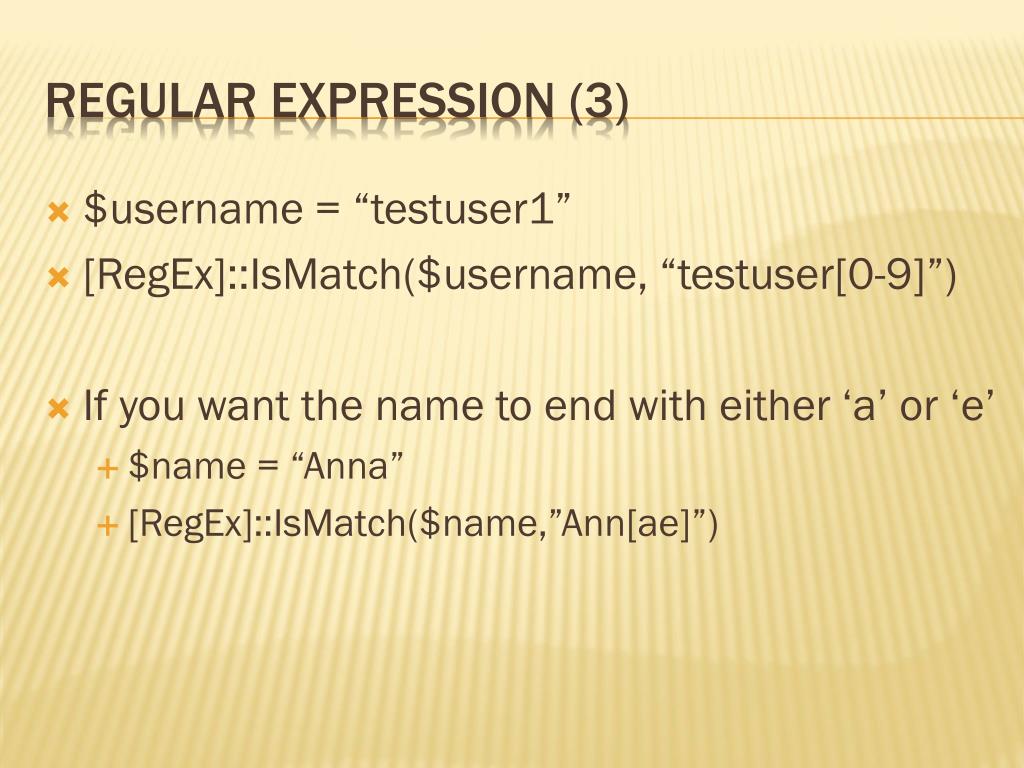 REGULAR EXPRESSION (3)

$username = “testuser1”
[RegEx]::IsMatch($username, “testuser[0-9]”)

If you want the name to end with either ‘a’ or ‘e’
$name = “Anna”
[RegEx]::IsMatch($name,”Ann[ae]”)